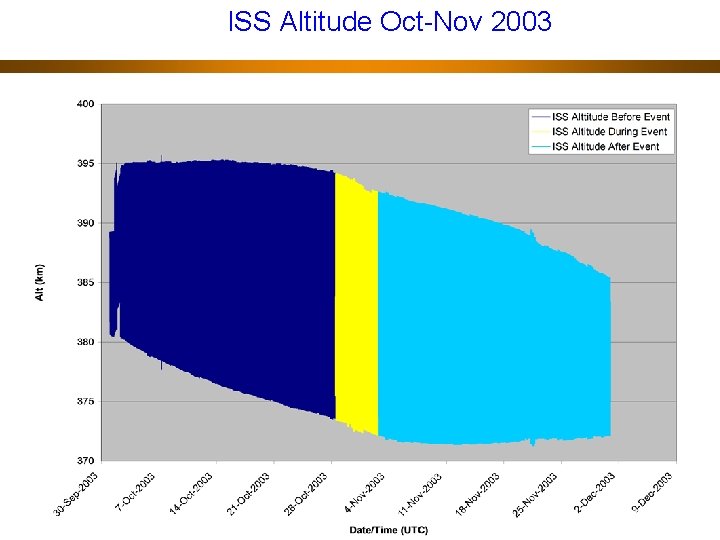 ISS Altitude Oct-Nov 2003

ISS Altitude Before Event
ISS Altitude During Event
ISS Altitude After Event

400
395
390
385
380
375
370

Alt (km)

30-Sep-2003
7-Oct-2003
14-Oct-2003
21-Oct-2003
28-Oct-2003
4-Nov-2003
11-Nov-2003
18-Nov-2003
25-Nov-2003
2-Dec-2003
9-Dec-2003

Date/Time (UTC)